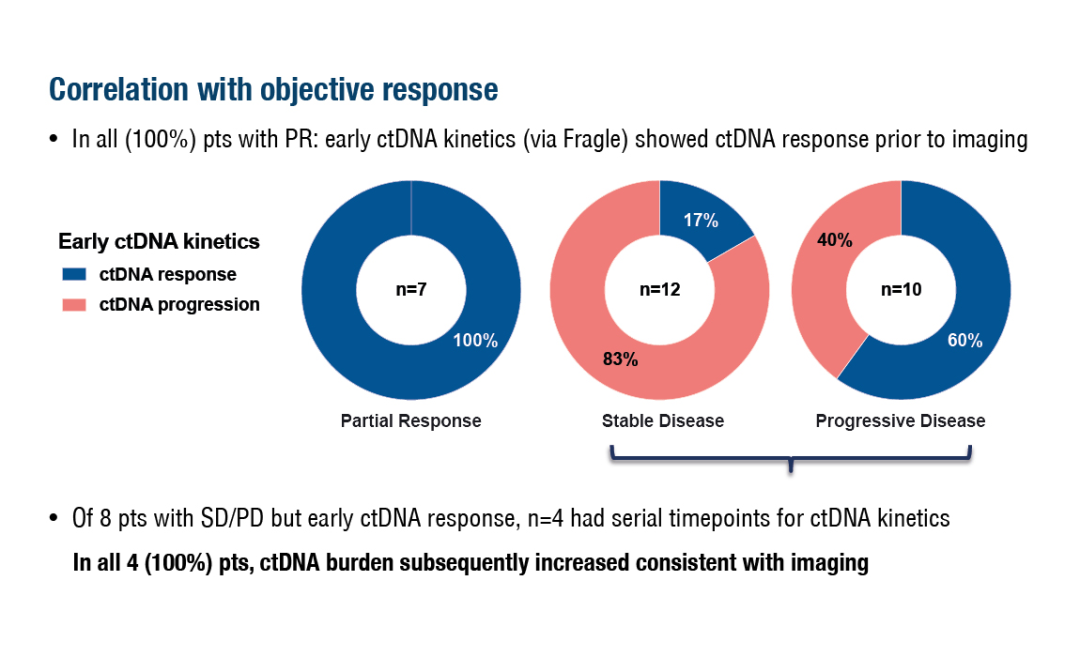 Correlation with objective response

• In all (100%) pts with PR: early ctDNA kinetics (via Fragle) showed ctDNA response prior to imaging

Early ctDNA kinetics
ctDNA response
ctDNA progression

n=7
100%
Partial Response

17%
n=12
83%
Stable Disease

40%
n=10
60%
Progressive Disease

• Of 8 pts with SD/PD but early ctDNA response, n=4 had serial timepoints for ctDNA kinetics

In all 4 (100%) pts, ctDNA burden subsequently increased consistent with imaging